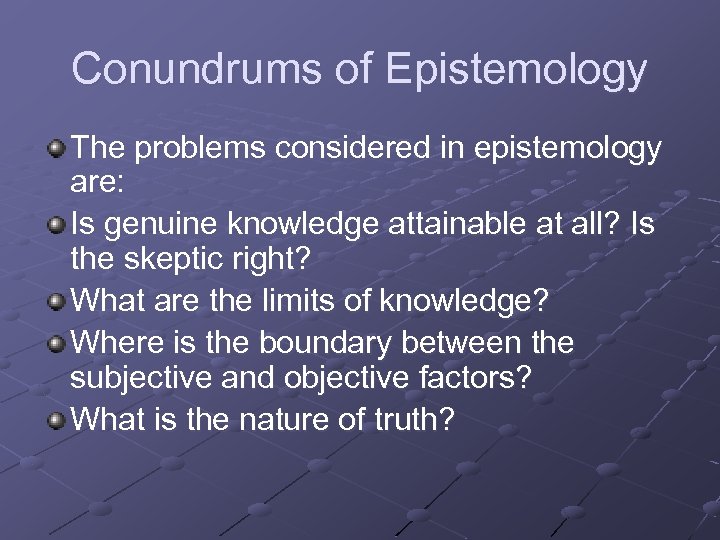 Conundrums of Epistemology

The problems considered in epistemology are:

Is genuine knowledge attainable at all? Is the skeptic right?

What are the limits of knowledge?

Where is the boundary between the subjective and objective factors?

What is the nature of truth?